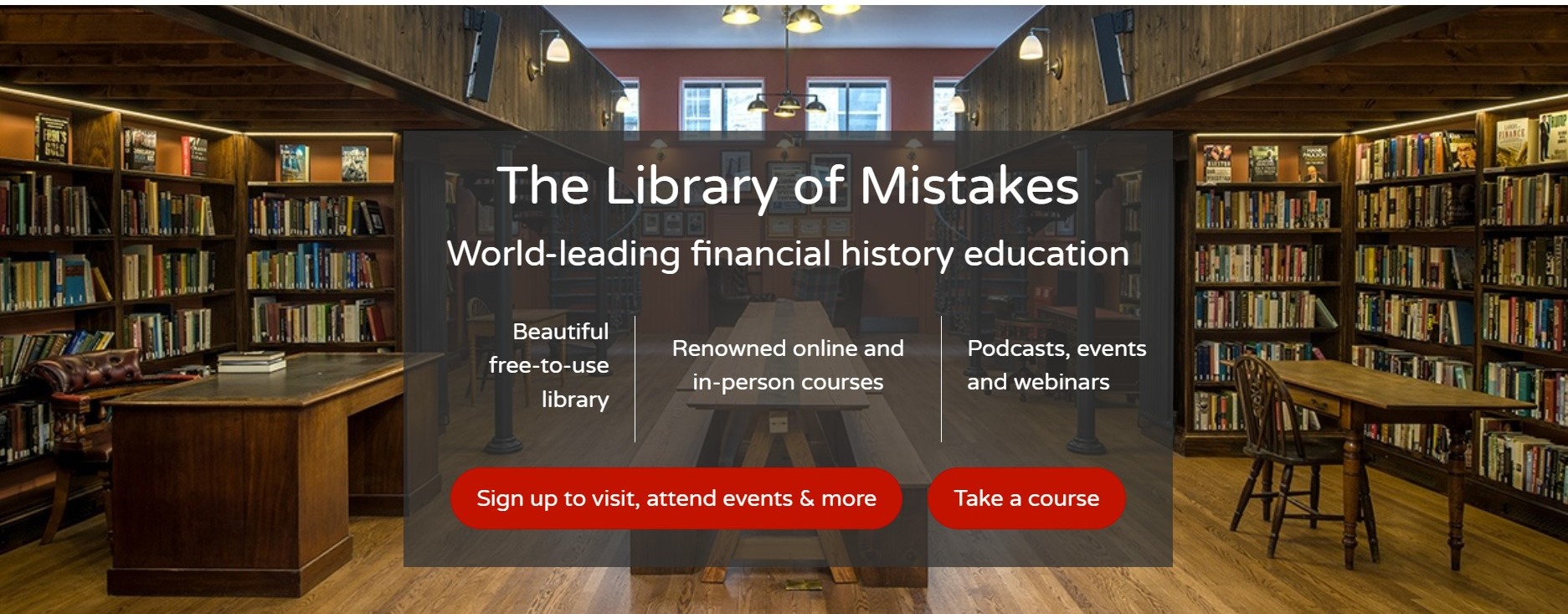 The Library of Mistakes

World-leading financial history education

Beautiful free-to-use library

Renowned online and in-person courses

Podcasts, events and webinars

Sign up to visit, attend events & more

Take a course